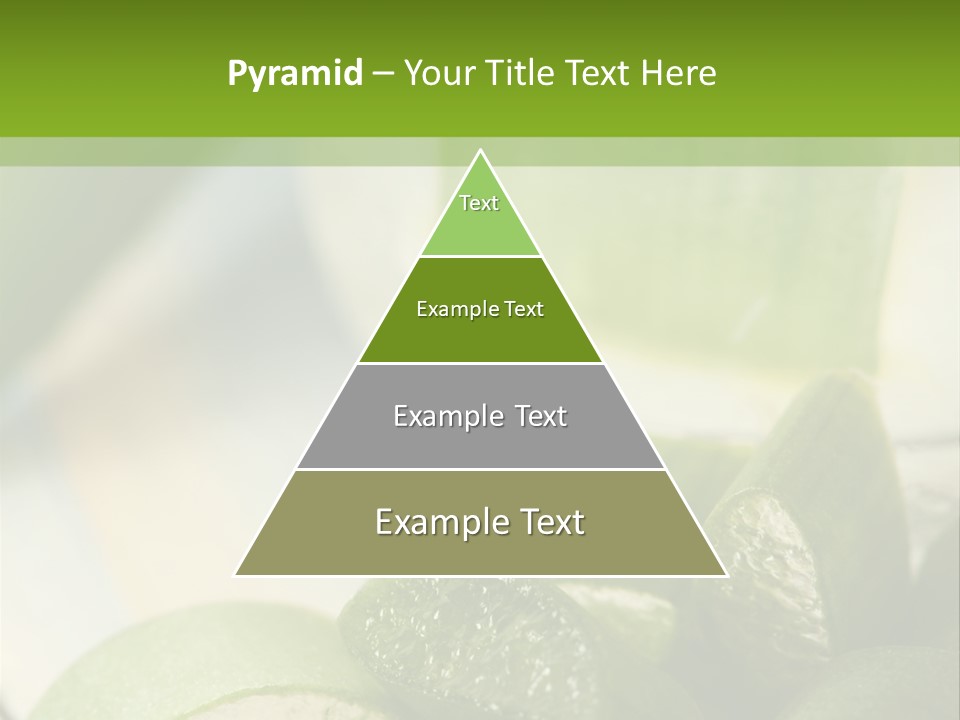 Pyramid – Your Title Text Here

Text

Example Text

Example Text

Example Text